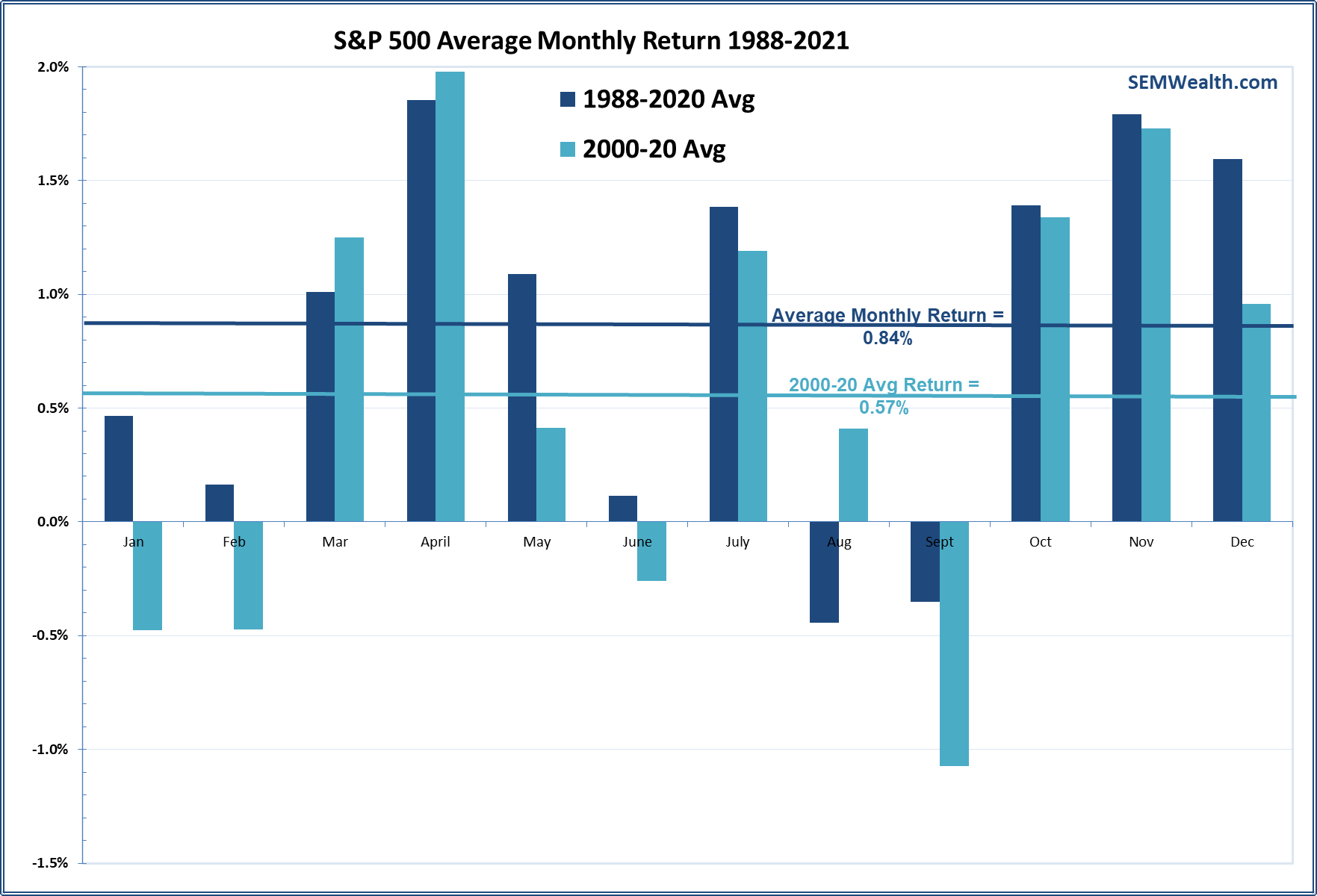 S&P 500 Average Monthly Return 1988-2021

SEMWealth.com

1988-2020 Avg

2000-20 Avg

2.0%
1.5%
1.0%
0.5%
0.0%
-0.5%
-1.0%
-1.5%

Average Monthly Return = 0.84%

2000-20 Avg Return = 0.57%

Jan
Feb
Mar
April
May
June
July
Aug
Sept
Oct
Nov
Dec